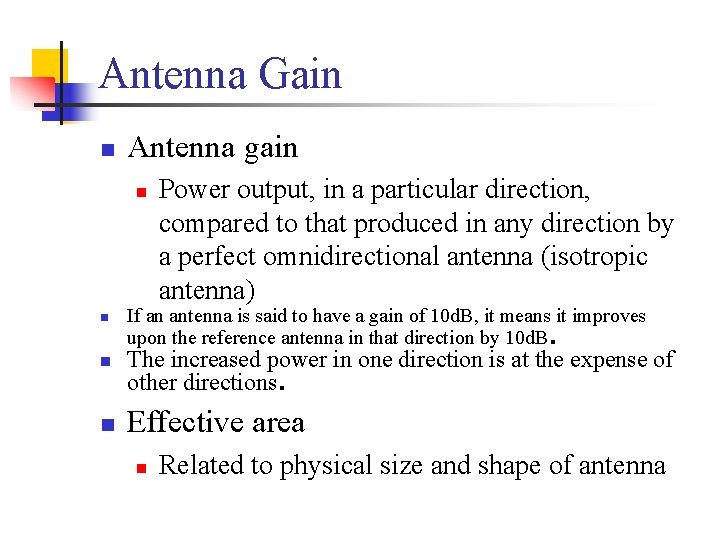 Antenna Gain

Antenna gain

Power output, in a particular direction, compared to that produced in any direction by a perfect omnidirectional antenna (isotropic antenna)

If an antenna is said to have a gain of 10dB, it means it improves upon the reference antenna in that direction by 10dB.

The increased power in one direction is at the expense of other directions.

Effective area

Related to physical size and shape of antenna